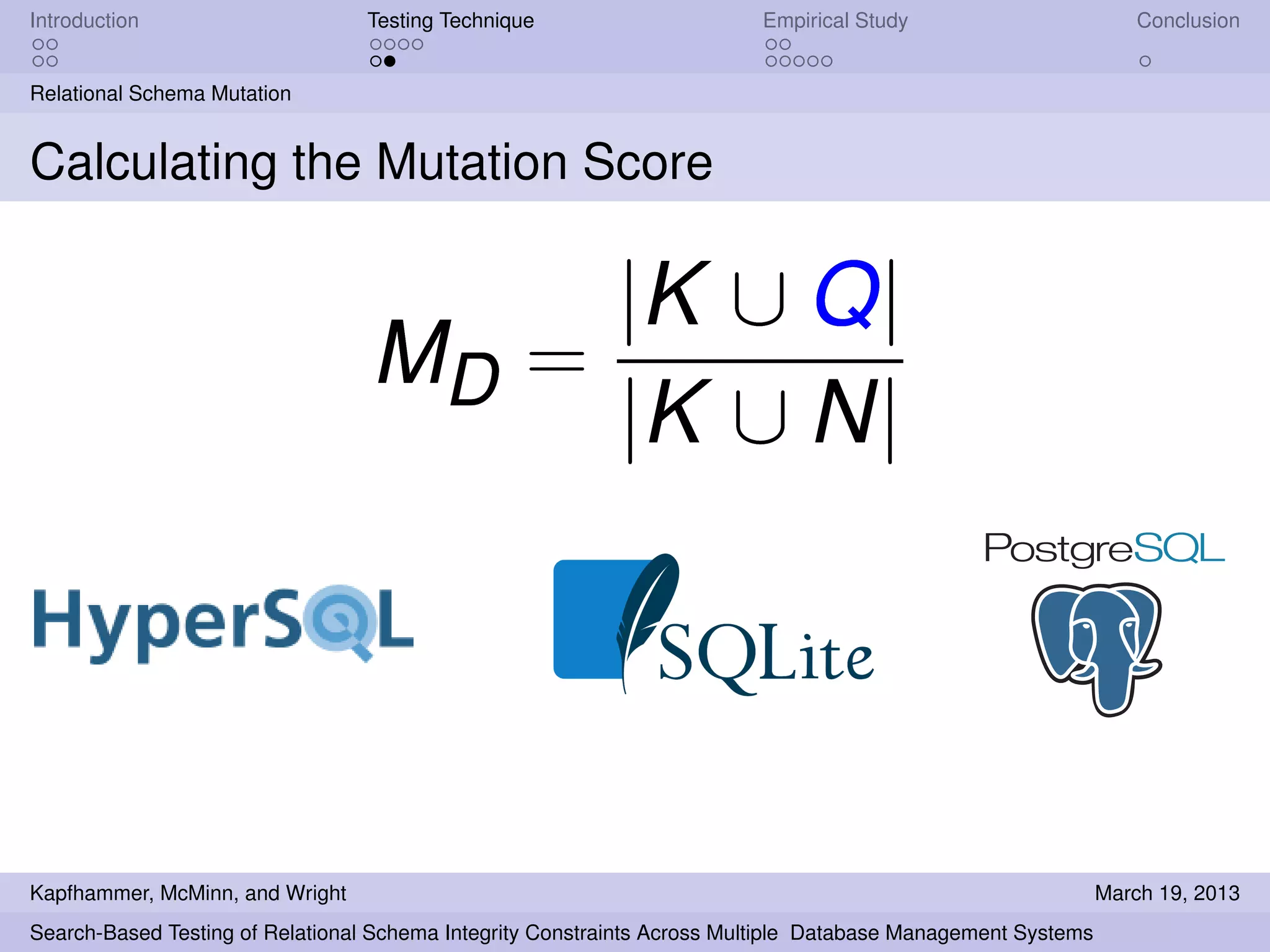 Introduction Testing Technique Empirical Study Conclusion

Relational Schema Mutation

Calculating the Mutation Score

$M_D = \frac{|K \cup Q|}{|K \cup N|}$

HyperSQL

SQLite

PostgreSQL

Kapfhammer, McMinn, and Wright March 19, 2013

Search-Based Testing of Relational Schema Integrity Constraints Across Multiple Database Management Systems